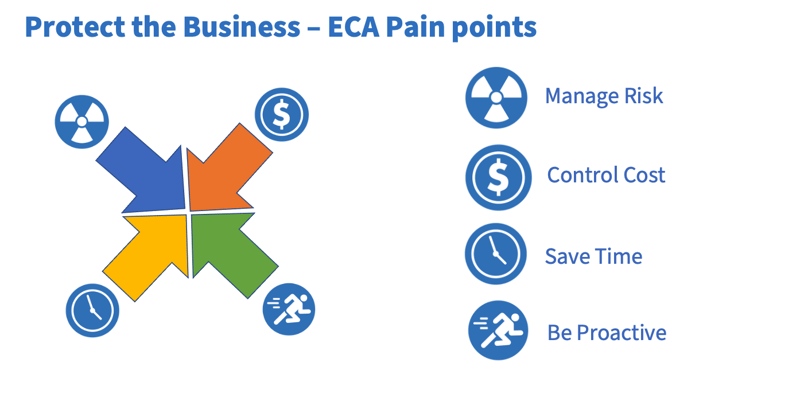 Protect the Business – ECA Pain points

$

Manage Risk

$

Control Cost

Save Time

Be Proactive